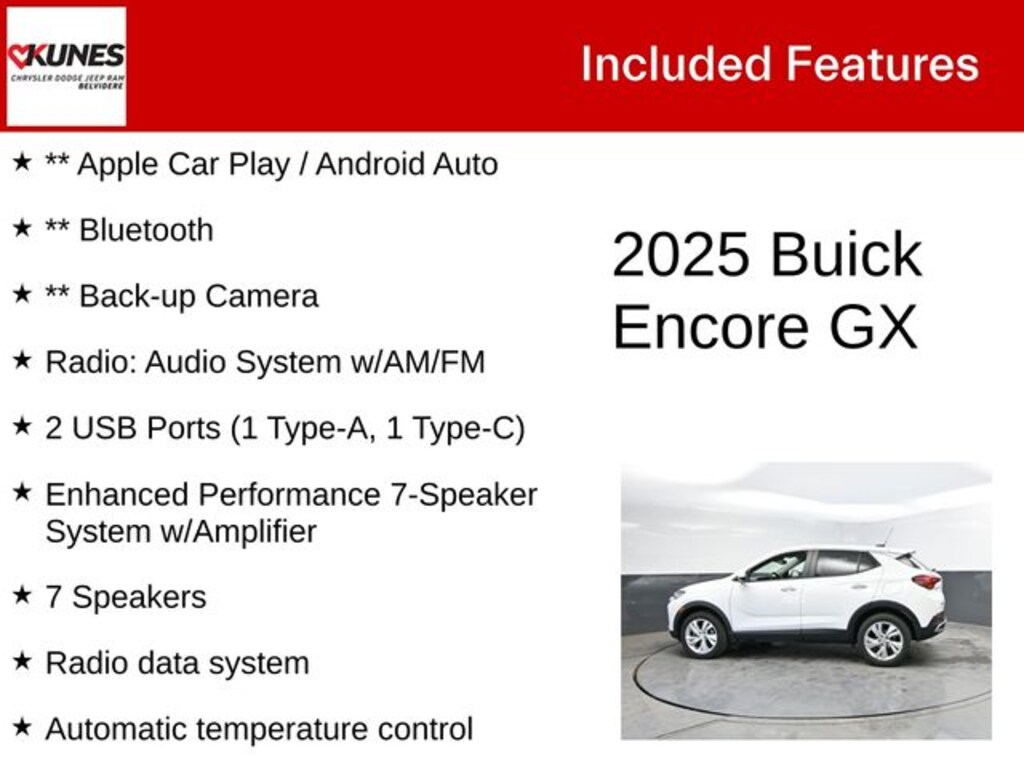 KUNES
CHRYSLER DODGE JEEP RAM
BELVIDERE

Included Features

★ ** Apple Car Play / Android Auto

★ ** Bluetooth

★ ** Back-up Camera

★ Radio: Audio System w/AM/FM

★ 2 USB Ports (1 Type-A, 1 Type-C)

★ Enhanced Performance 7-Speaker System w/Amplifier

★ 7 Speakers

★ Radio data system

★ Automatic temperature control

2025 Buick Encore GX